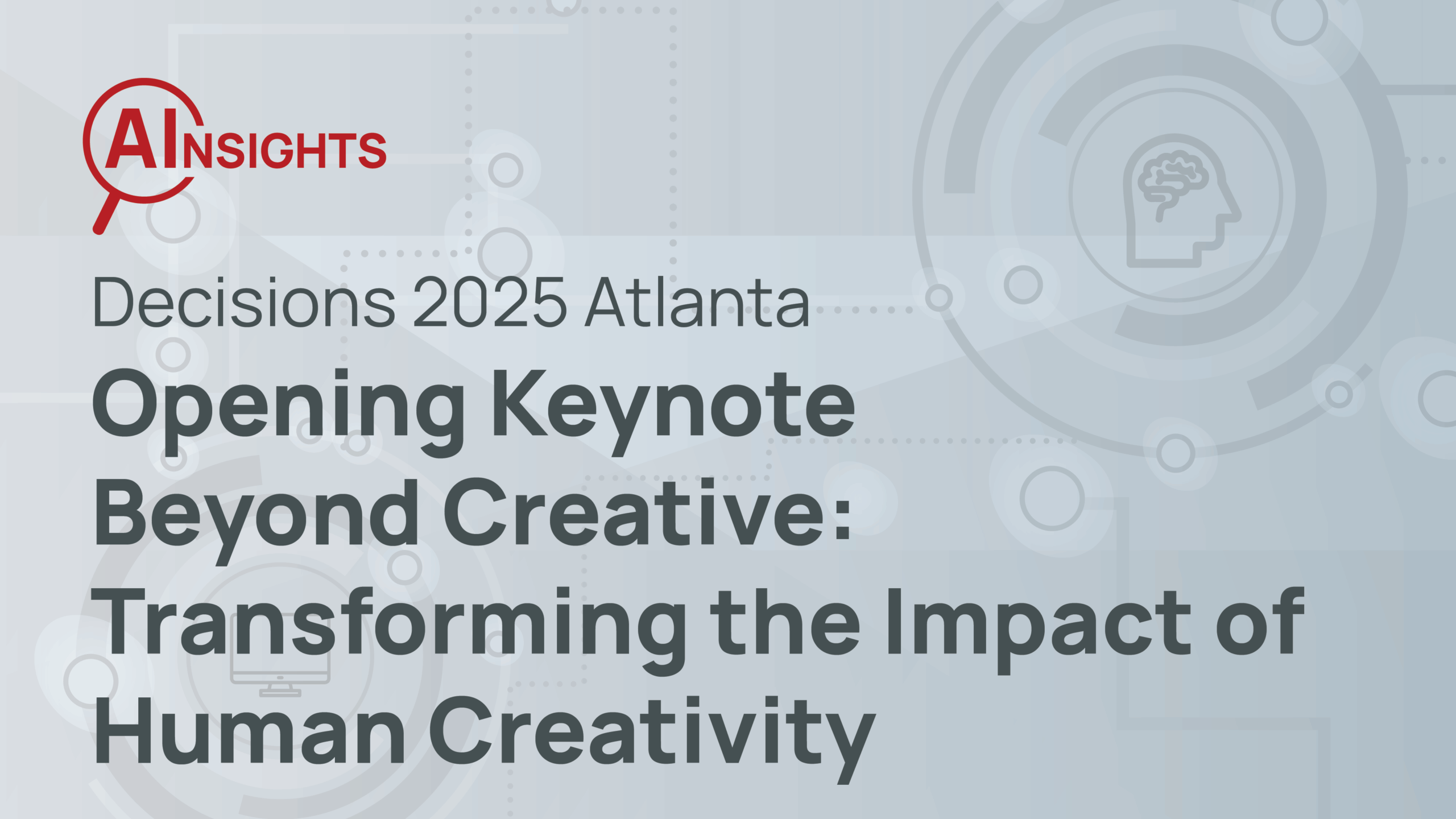 AINSIGHTS

Decisions 2025 Atlanta

Opening Keynote
Beyond Creative:
Transforming the Impact of Human Creativity